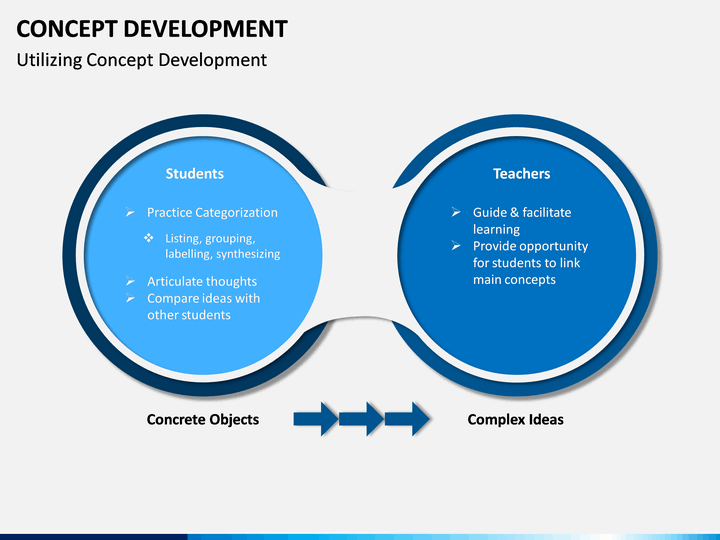 CONCEPT DEVELOPMENT

Utilizing Concept Development

Students

➢ Practice Categorization

❖ Listing, grouping, labelling, synthesizing

➢ Articulate thoughts
➢ Compare ideas with other students

Teachers

➢ Guide & facilitate learning
➢ Provide opportunity for students to link main concepts

Concrete Objects

Complex Ideas